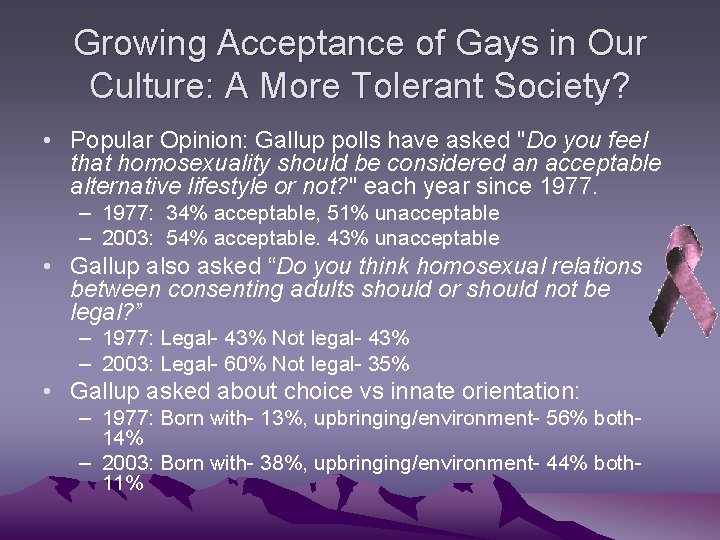 Growing Acceptance of Gays in Our Culture: A More Tolerant Society?

• Popular Opinion: Gallup polls have asked "Do you feel that homosexuality should be considered an acceptable alternative lifestyle or not?" each year since 1977.
– 1977: 34% acceptable, 51% unacceptable
– 2003: 54% acceptable. 43% unacceptable

• Gallup also asked “Do you think homosexual relations between consenting adults should or should not be legal?”
– 1977: Legal- 43% Not legal- 43%
– 2003: Legal- 60% Not legal- 35%

• Gallup asked about choice vs innate orientation:
– 1977: Born with- 13%, upbringing/environment- 56% both- 14%
– 2003: Born with- 38%, upbringing/environment- 44% both- 11%